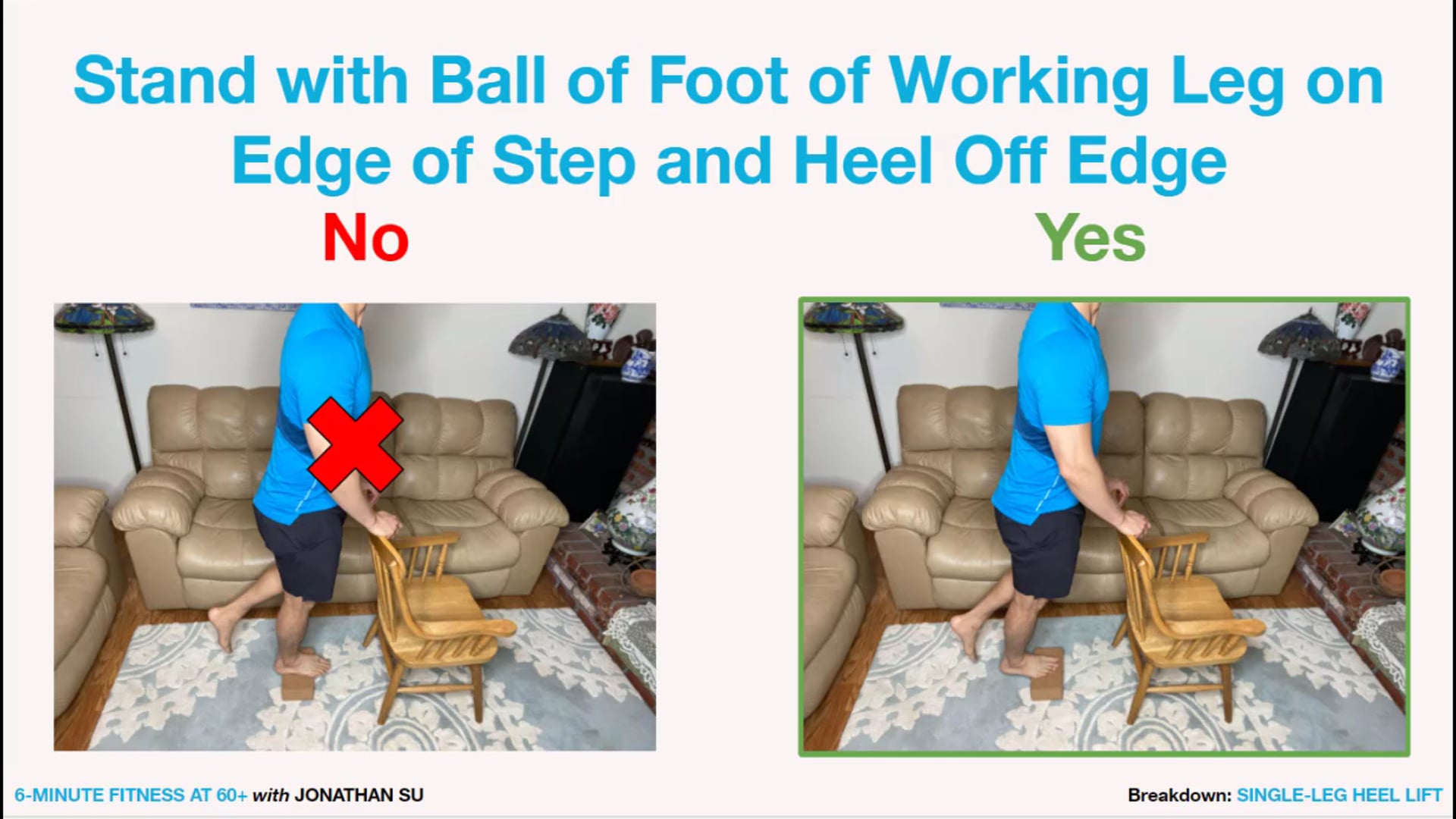 Stand with Ball of Foot of Working Leg on Edge of Step and Heel Off Edge

No

Yes

6-MINUTE FITNESS AT 60+ with JONATHAN SU

Breakdown: SINGLE-LEG HEEL LIFT